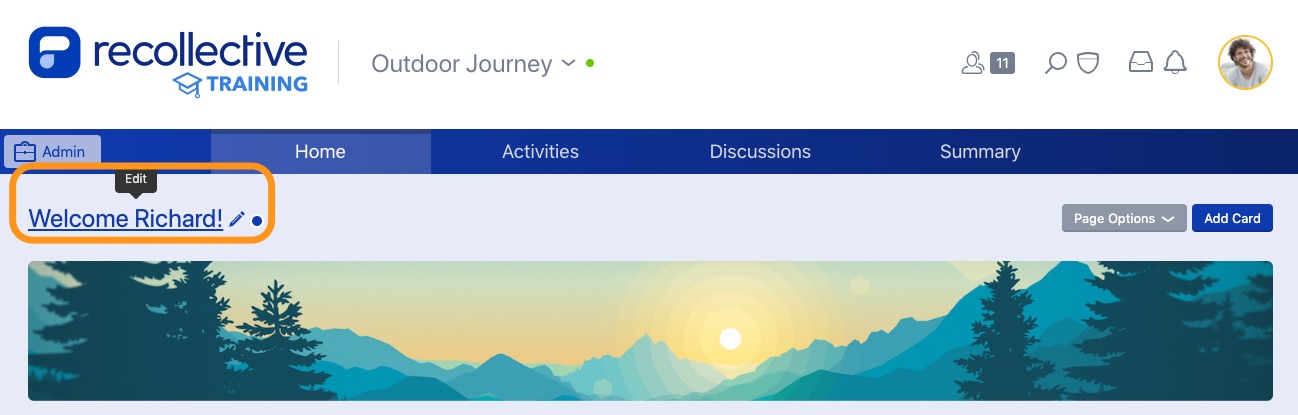 recollective TRAINING

Outdoor Journey

11

Admin

Home

Activities

Discussions

Summary

Edit

Welcome Richard!

Page Options

Add Card